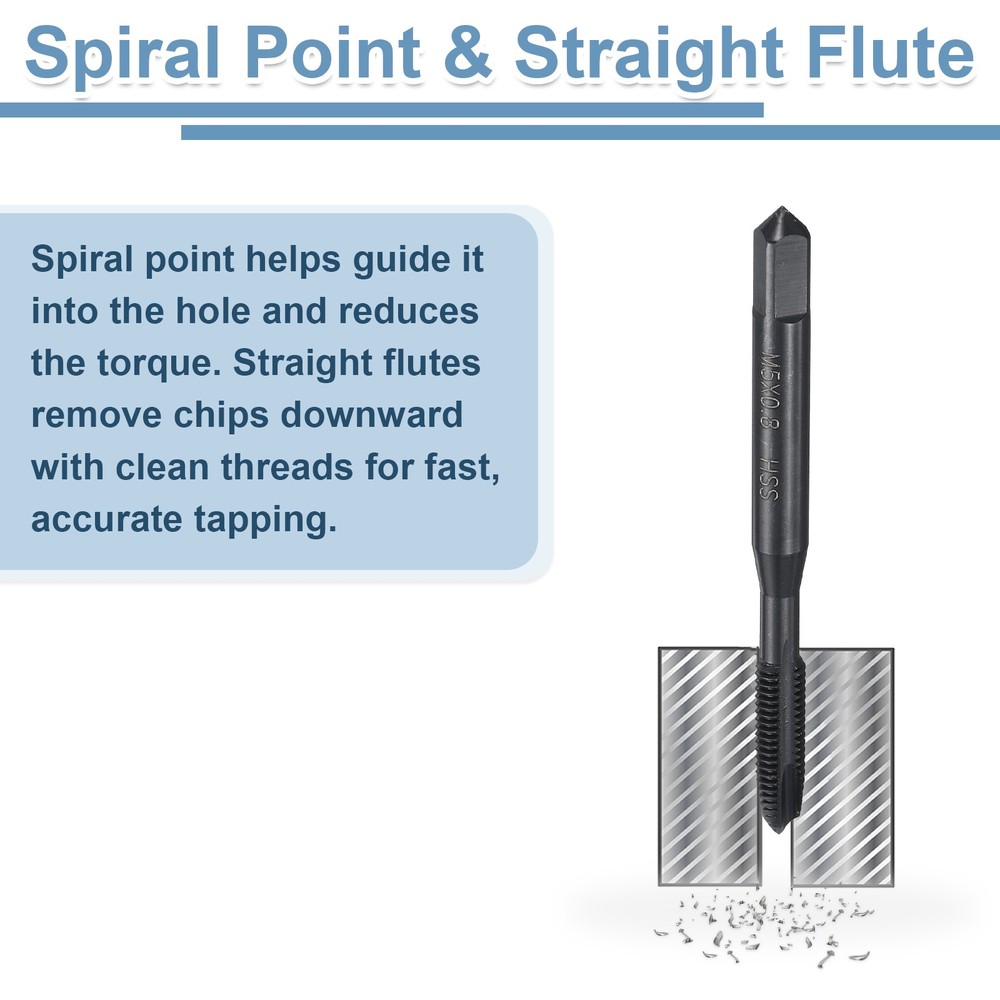 Spiral Point & Straight Flute

Spiral point helps guide it into the hole and reduces the torque. Straight flutes remove chips downward with clean threads for fast, accurate tapping.

M5X0.8 HSS